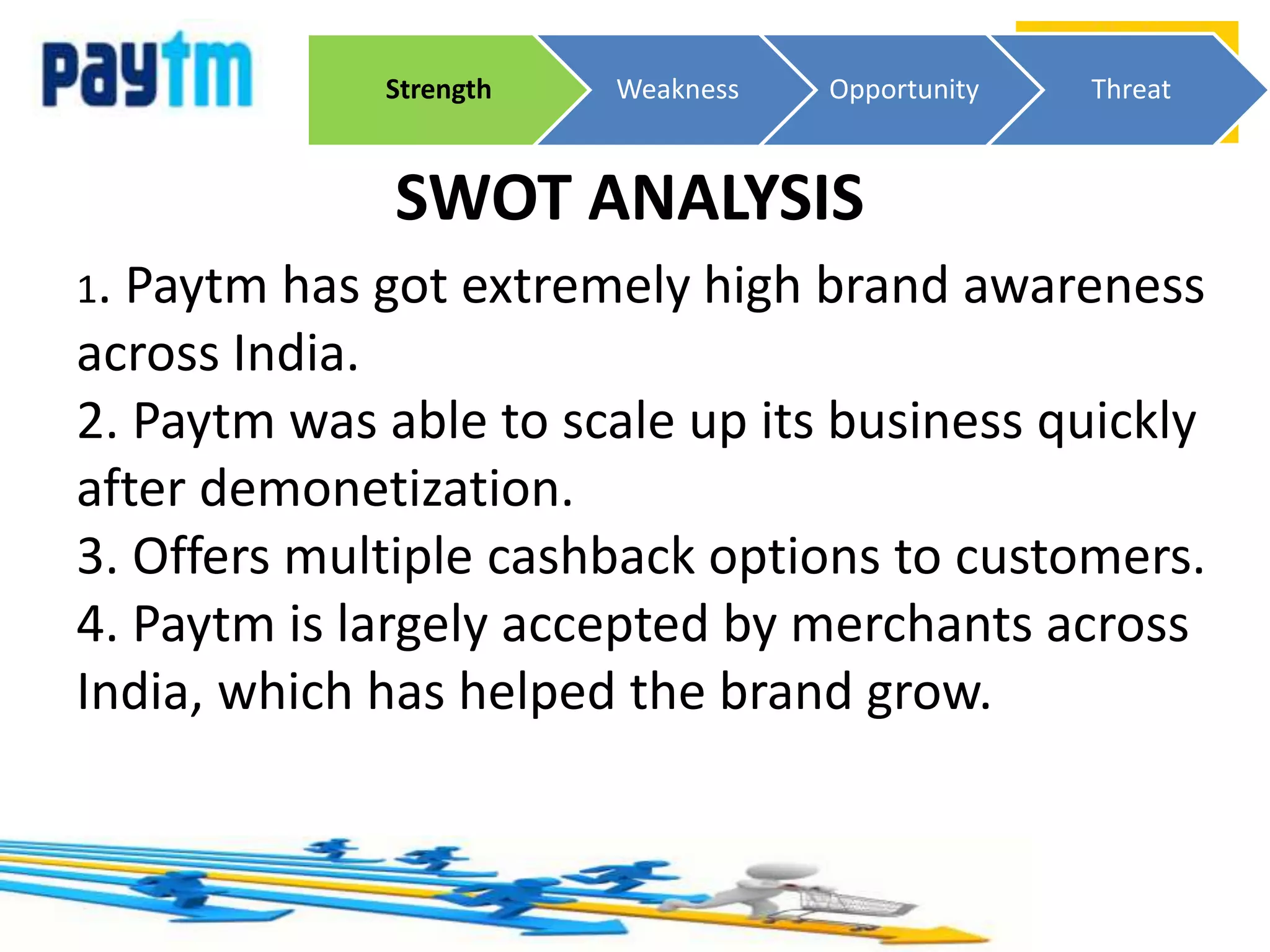 paytm

Strength

Weakness

Opportunity

Threat

SWOT ANALYSIS

1. Paytm has got extremely high brand awareness across India.
2. Paytm was able to scale up its business quickly after demonetization.
3. Offers multiple cashback options to customers.
4. Paytm is largely accepted by merchants across India, which has helped the brand grow.